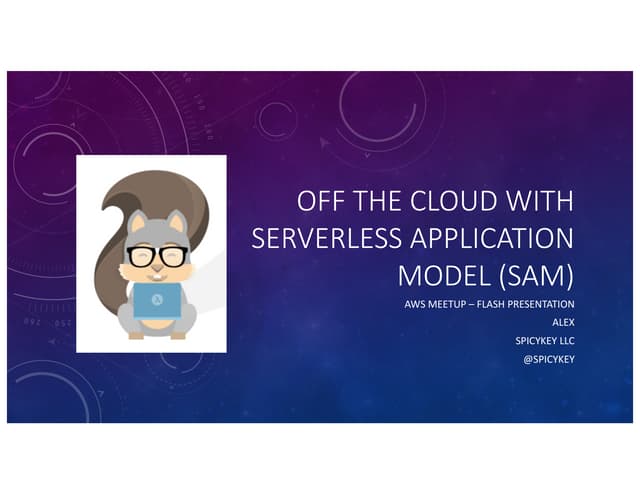 OFF THE CLOUD WITH SERVERLESS APPLICATION MODEL (SAM)

AWS MEETUP – FLASH PRESENTATION

ALEX

SPICYKEY LLC

@SPICYKEY